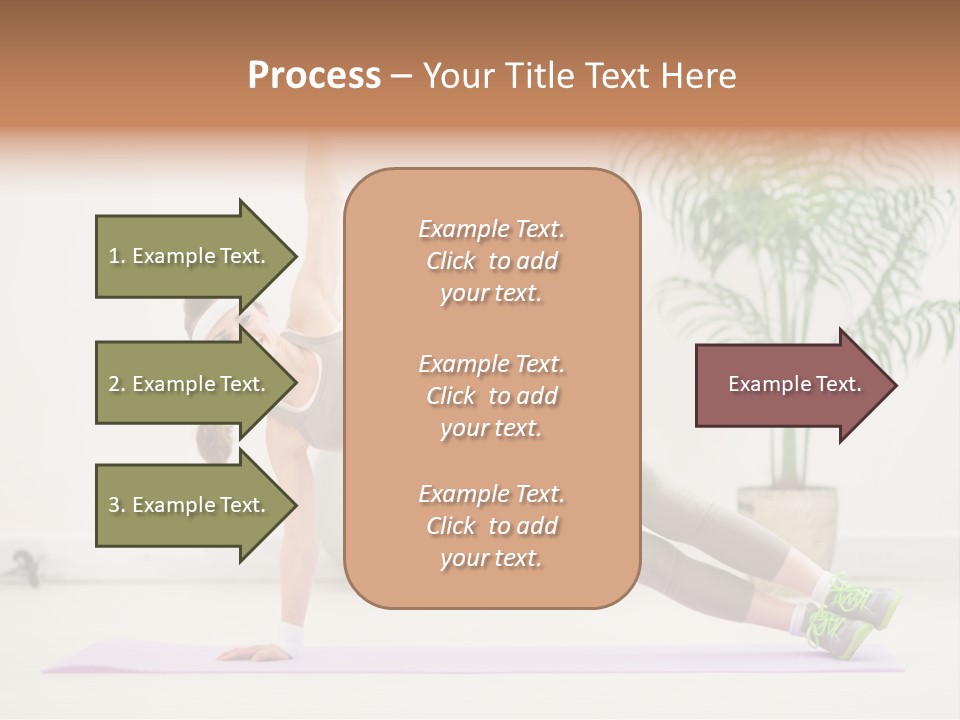 Process – Your Title Text Here

1. Example Text.

2. Example Text.

3. Example Text.

Example Text. Click to add your text.

Example Text. Click to add your text.

Example Text. Click to add your text.

Example Text.